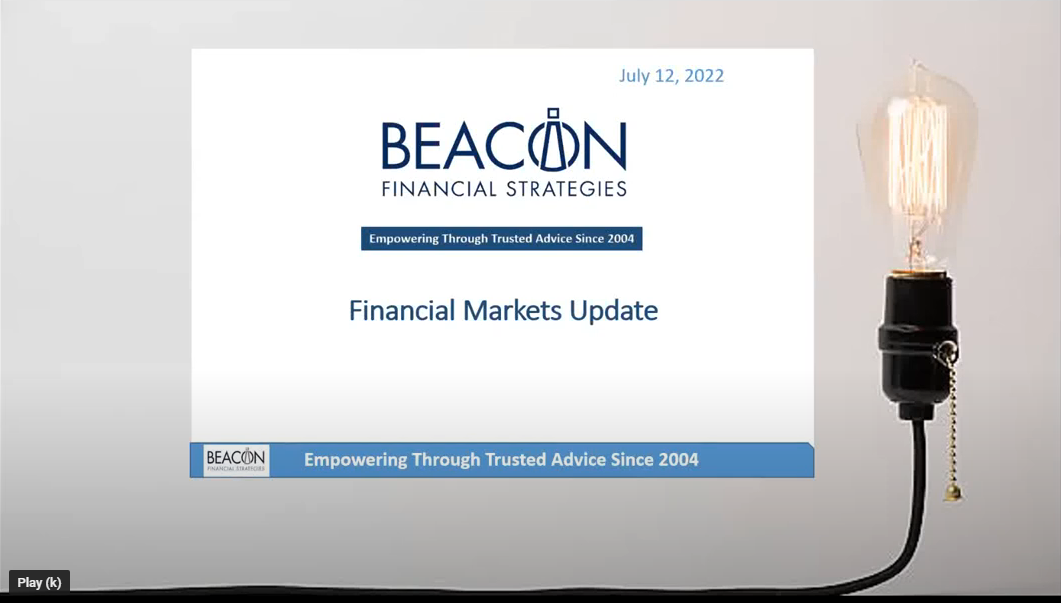 July 12, 2022

BEACON
FINANCIAL STRATEGIES

Empowering Through Trusted Advice Since 2004

Financial Markets Update

BEACON
FINANCIAL STRATEGIES

Empowering Through Trusted Advice Since 2004

Play (k)